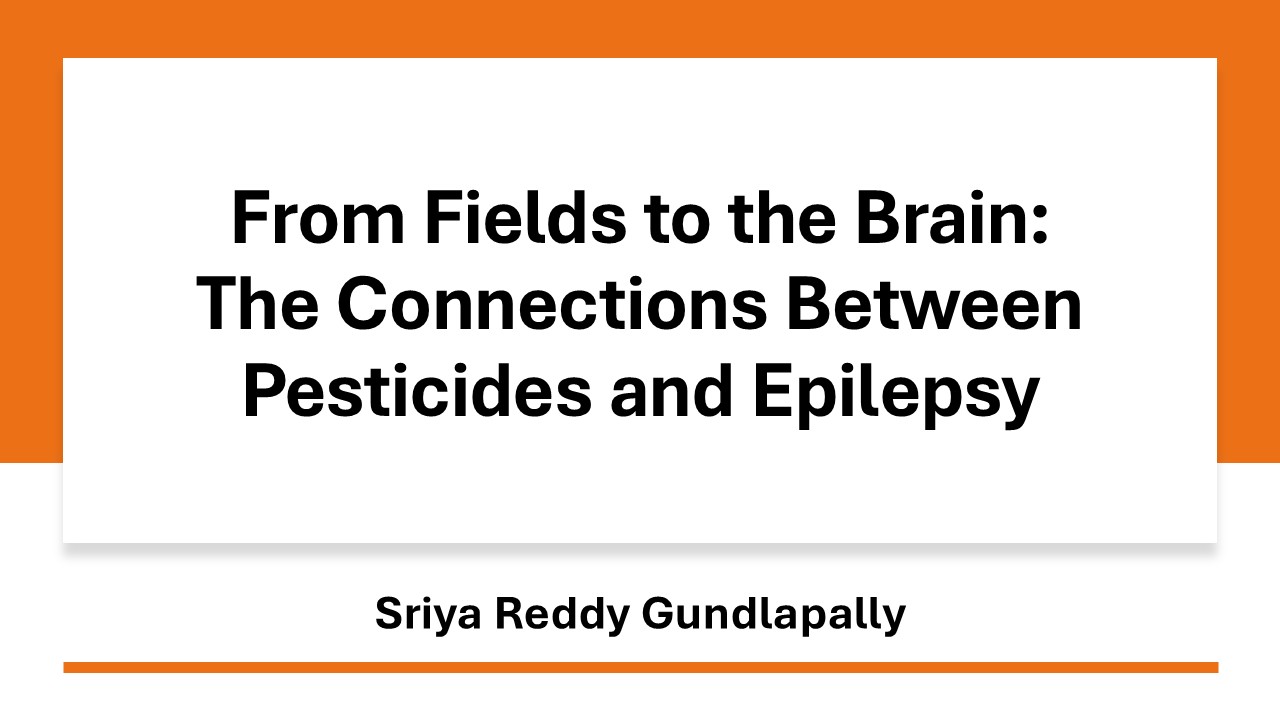 From Fields to the Brain: The Connections Between Pesticides and Epilepsy

Sriya Reddy Gundlapally